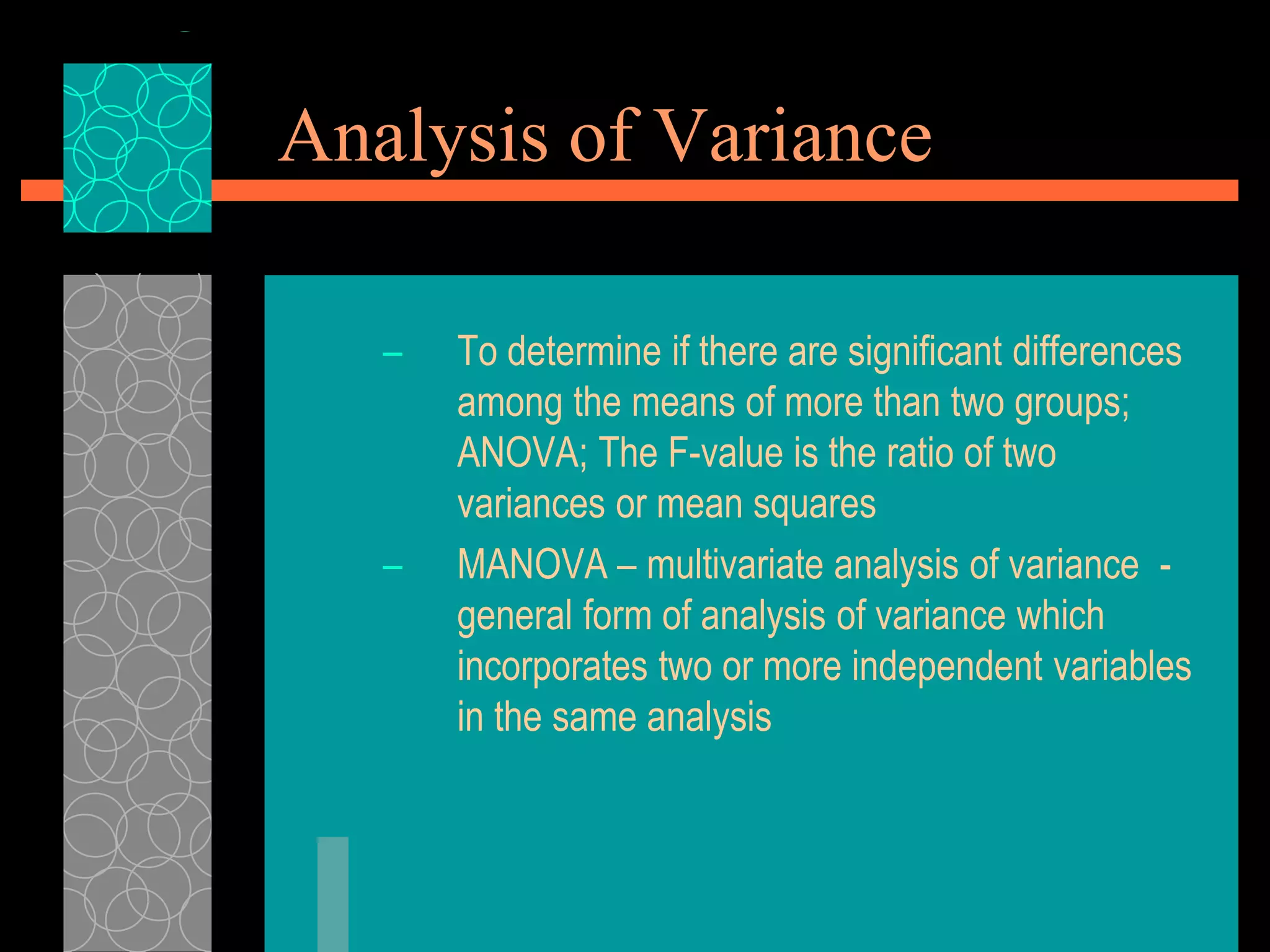 Analysis of Variance

– To determine if there are significant differences among the means of more than two groups; ANOVA; The F-value is the ratio of two variances or mean squares

– MANOVA – multivariate analysis of variance - general form of analysis of variance which incorporates two or more independent variables in the same analysis